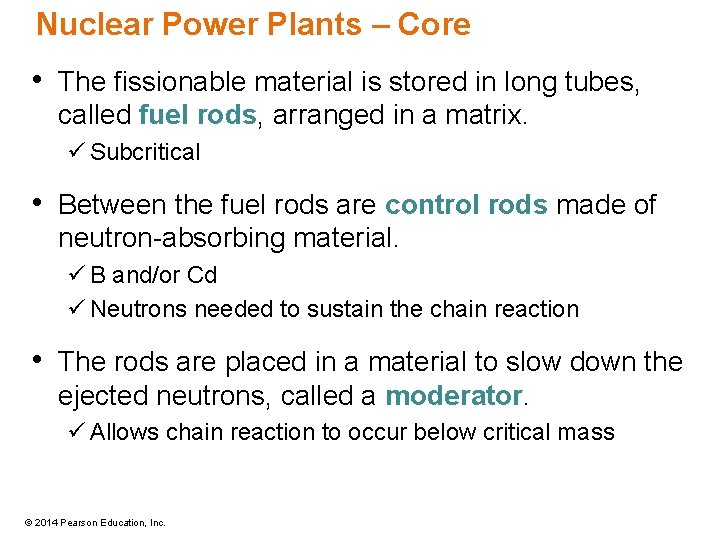 Nuclear Power Plants – Core

• The fissionable material is stored in long tubes, called fuel rods, arranged in a matrix.
✓ Subcritical

• Between the fuel rods are control rods made of neutron-absorbing material.
✓ B and/or Cd
✓ Neutrons needed to sustain the chain reaction

• The rods are placed in a material to slow down the ejected neutrons, called a moderator.
✓ Allows chain reaction to occur below critical mass

© 2014 Pearson Education, Inc.